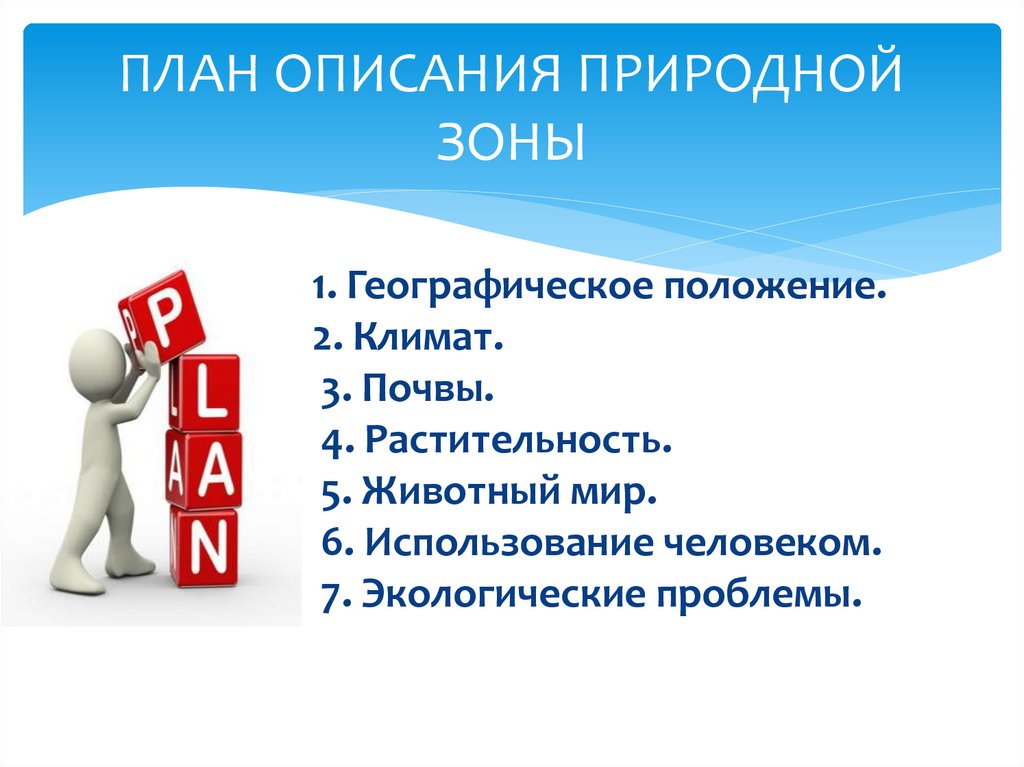 ПЛАН ОПИСАНИЯ ПРИРОДНОЙ ЗОНЫ

P
L
A
N

1. Географическое положение.
2. Климат.
3. Почвы.
4. Растительность.
5. Животный мир.
6. Использование человеком.
7. Экологические проблемы.